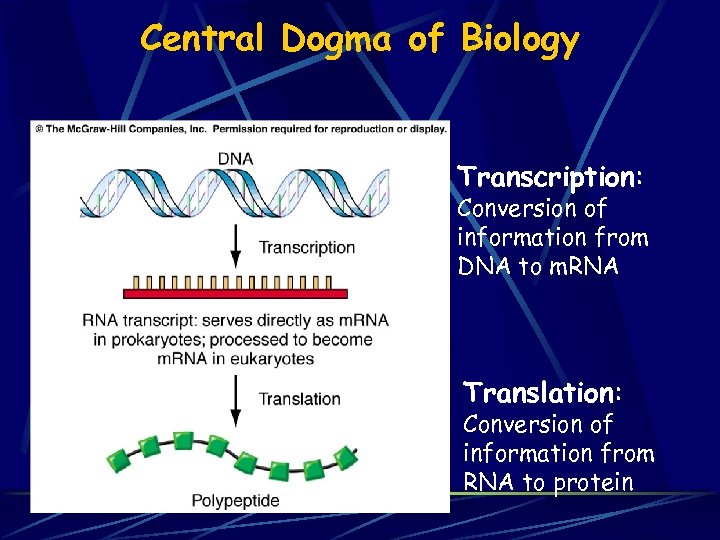 Central Dogma of Biology

© The McGraw-Hill Companies, Inc. Permission required for reproduction or display.

DNA

Transcription

RNA transcript: serves directly as mRNA in prokaryotes; processed to become mRNA in eukaryotes

Translation

Polypeptide

Transcription: Conversion of information from DNA to mRNA

Translation: Conversion of information from RNA to protein